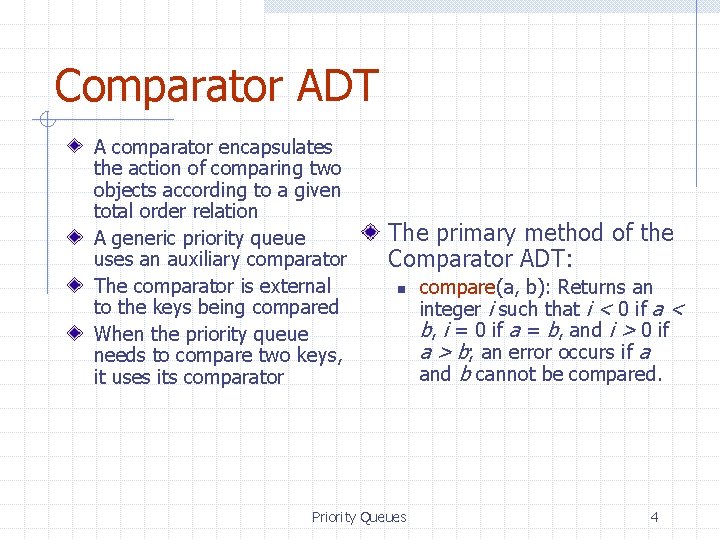 Comparator ADT

A comparator encapsulates the action of comparing two objects according to a given total order relation

A generic priority queue uses an auxiliary comparator

The comparator is external to the keys being compared

When the priority queue needs to compare two keys, it uses its comparator

The primary method of the Comparator ADT:

compare(a, b): Returns an integer $i$ such that $i < 0$ if $a < b$, $i = 0$ if $a = b$, and $i > 0$ if $a > b$; an error occurs if $a$ and $b$ cannot be compared.

Priority Queues

4